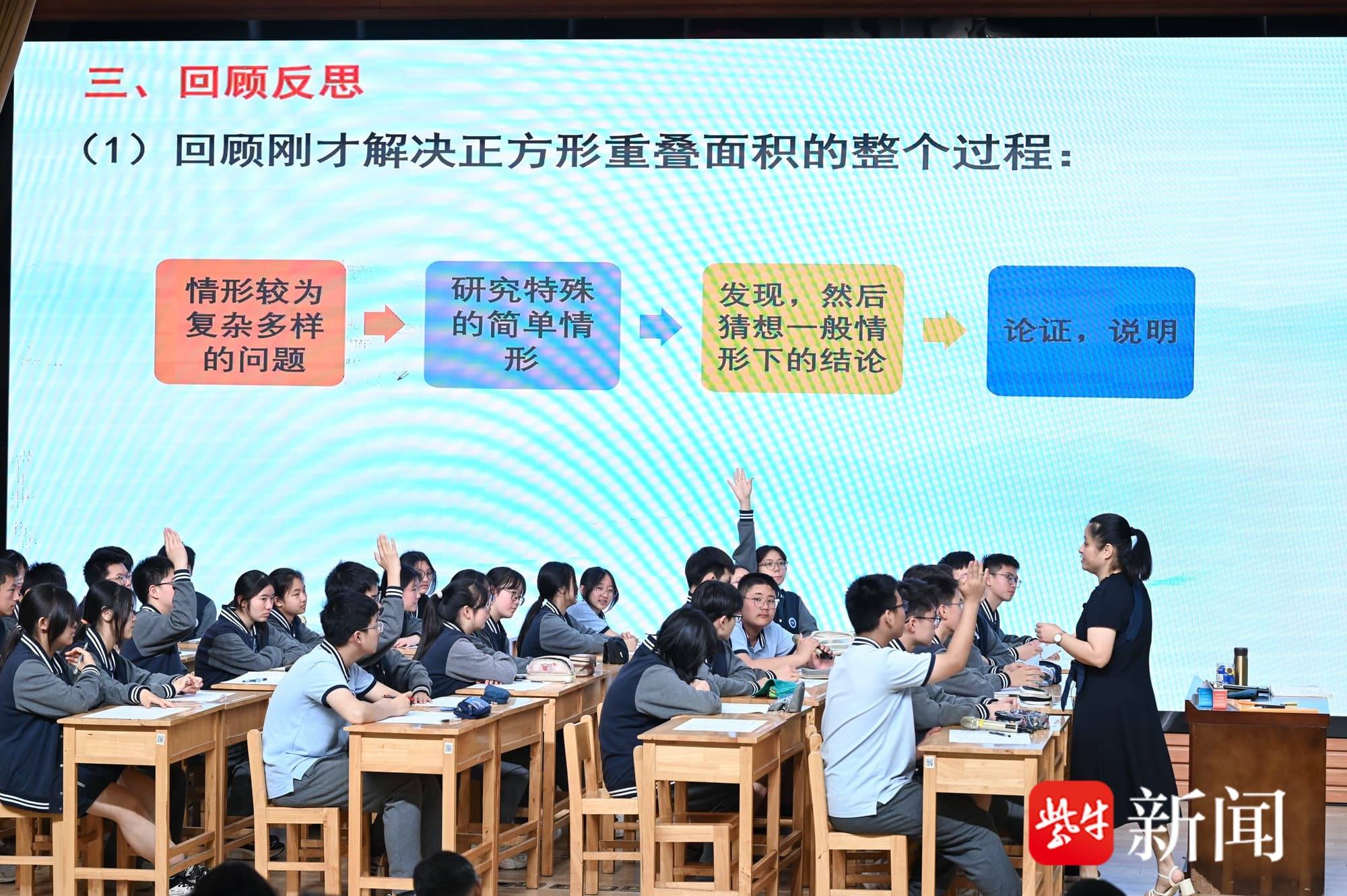 三、回顾反思

（1）回顾刚才解决正方形重叠面积的整个过程：

情形较为复杂多样的问题

研究特殊的简单情形

发现，然后猜想一般情形下的结论

论证，说明

紫牛新闻